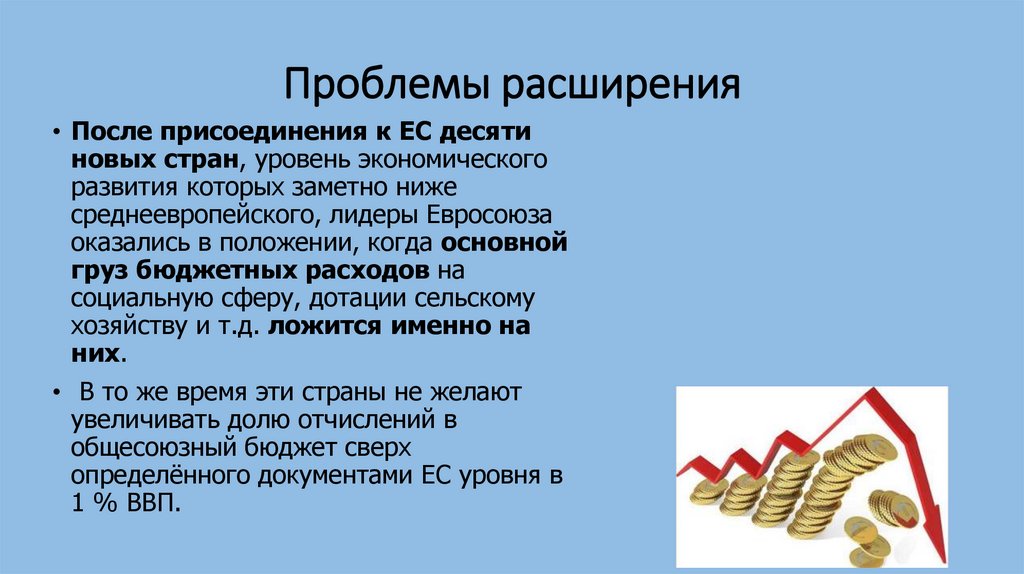 Проблемы расширения

• После присоединения к ЕС десяти новых стран, уровень экономического развития которых заметно ниже среднеевропейского, лидеры Евросоюза оказались в положении, когда основной груз бюджетных расходов на социальную сферу, дотации сельскому хозяйству и т.д. ложится именно на них.

• В то же время эти страны не желают увеличивать долю отчислений в общесоюзный бюджет сверх определённого документами ЕС уровня в 1 % ВВП.